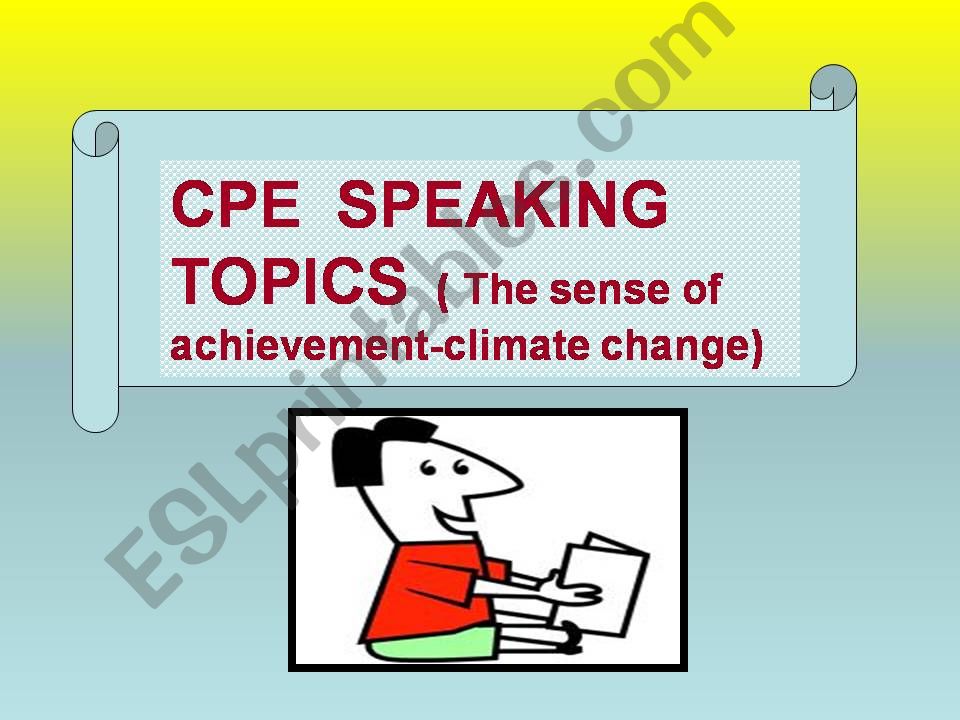 CPE SPEAKING TOPICS ( The sense of achievement-climate change)

ESLprintables.com